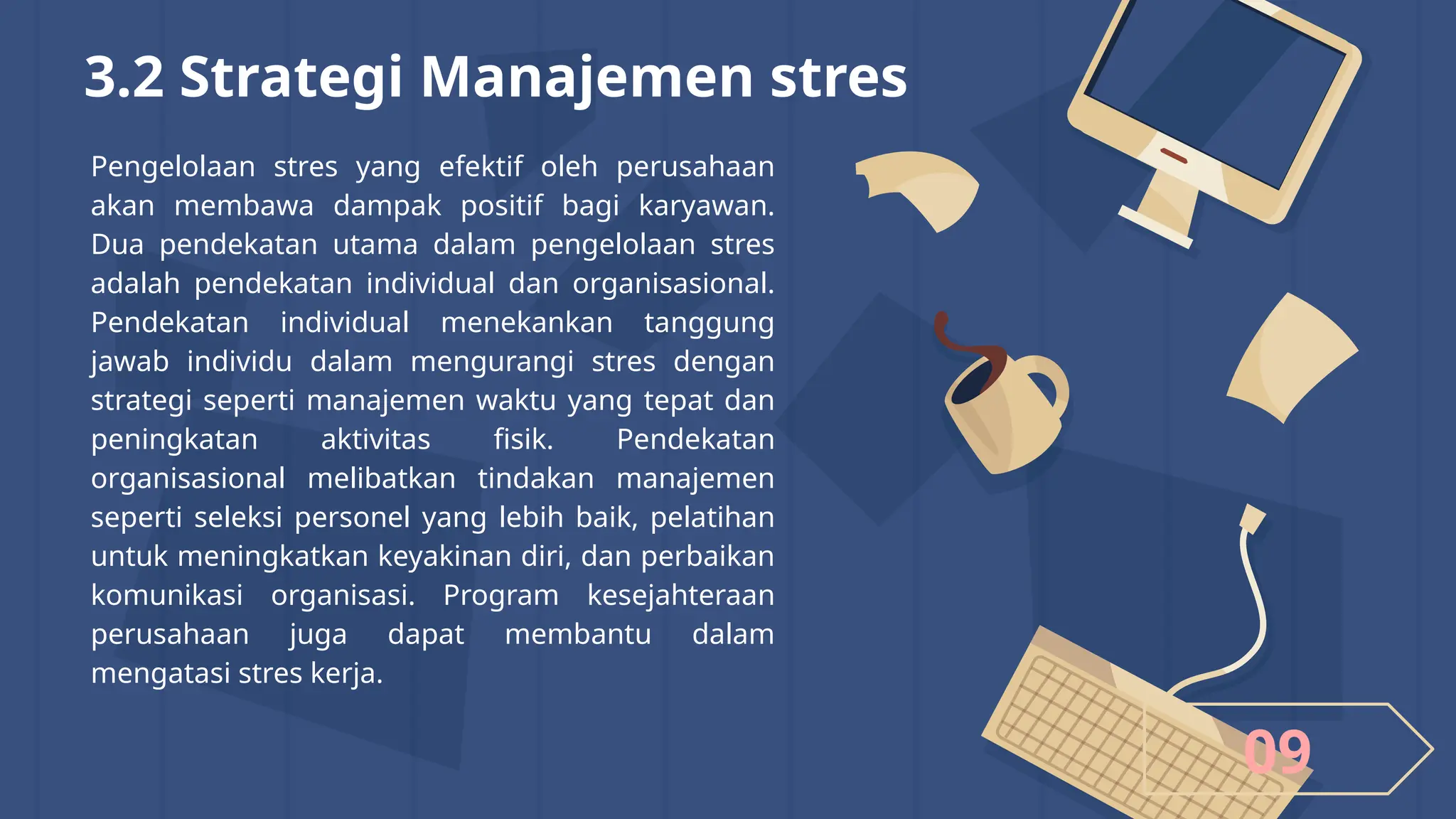 3.2 Strategi Manajemen stres

Pengelolaan stres yang efektif oleh perusahaan akan membawa dampak positif bagi karyawan. Dua pendekatan utama dalam pengelolaan stres adalah pendekatan individual dan organisasional. Pendekatan individual menekankan tanggung jawab individu dalam mengurangi stres dengan strategi seperti manajemen waktu yang tepat dan peningkatan aktivitas fisik. Pendekatan organisasional melibatkan tindakan manajemen seperti seleksi personel yang lebih baik, pelatihan untuk meningkatkan keyakinan diri, dan perbaikan komunikasi organisasi. Program kesejahteraan perusahaan juga dapat membantu dalam mengatasi stres kerja.

09